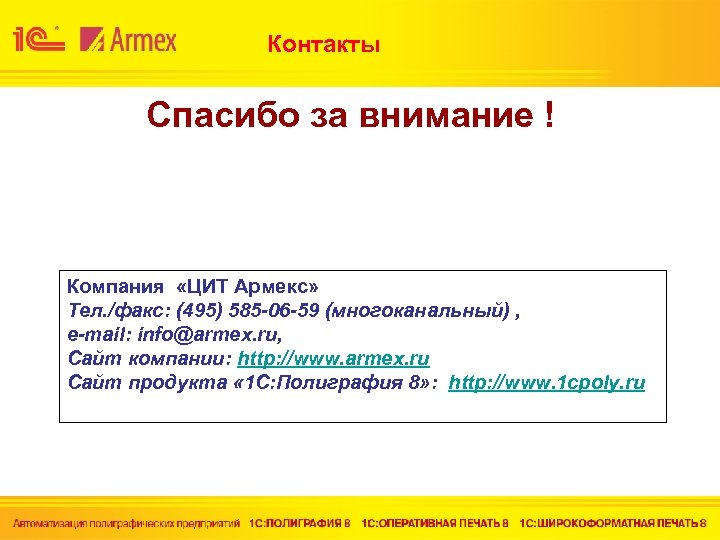 1С Armex Контакты

Спасибо за внимание !

Компания «ЦИТ Армекс»
Тел./факс: (495) 585-06-59 (многоканальный) ,
e-mail: info@armex.ru,
Сайт компании: http://www.armex.ru
Сайт продукта «1С:Полиграфия 8»: http://www.1cpoly.ru

Автоматизация полиграфических предприятий 1С:ПОЛИГРАФИЯ 8 1С:ОПЕРАТИВНАЯ ПЕЧАТЬ 8 1С:ШИРОКОФОРМАТНАЯ ПЕЧАТЬ 8